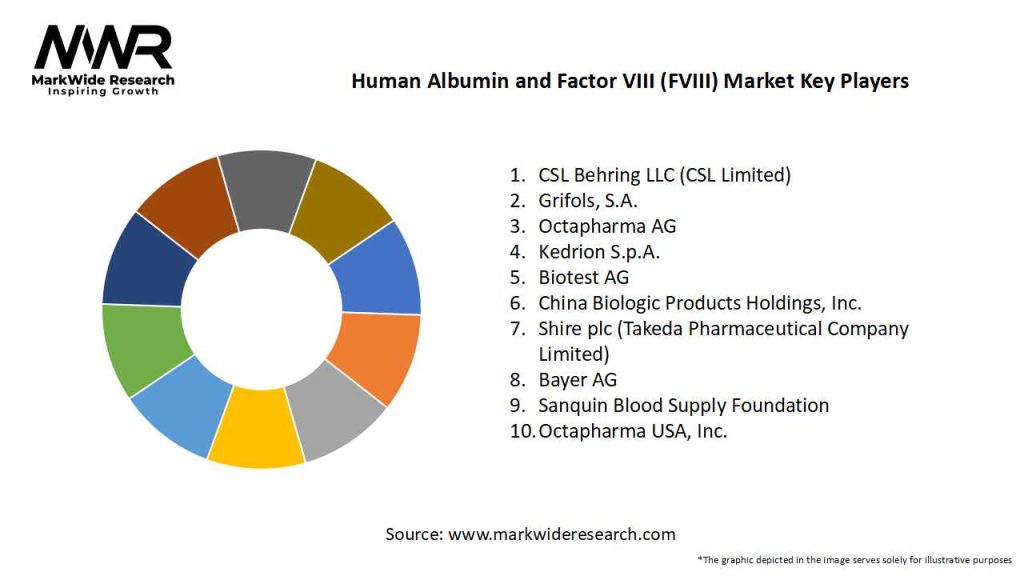 MWR
MarkWide Research
Inspiring Growth

Human Albumin and Factor VIII (FVIII) Market Key Players

1. CSL Behring LLC (CSL Limited)
2. Grifols, S.A.
3. Octapharma AG
4. Kedrion S.p.A.
5. Biotest AG
6. China Biologic Products Holdings, Inc.
7. Shire plc (Takeda Pharmaceutical Company Limited)
8. Bayer AG
9. Sanquin Blood Supply Foundation
10. Octapharma USA, Inc.

Source: www.markwideresearch.com

*The graphic depicted in the image serves solely for illustrative purposes